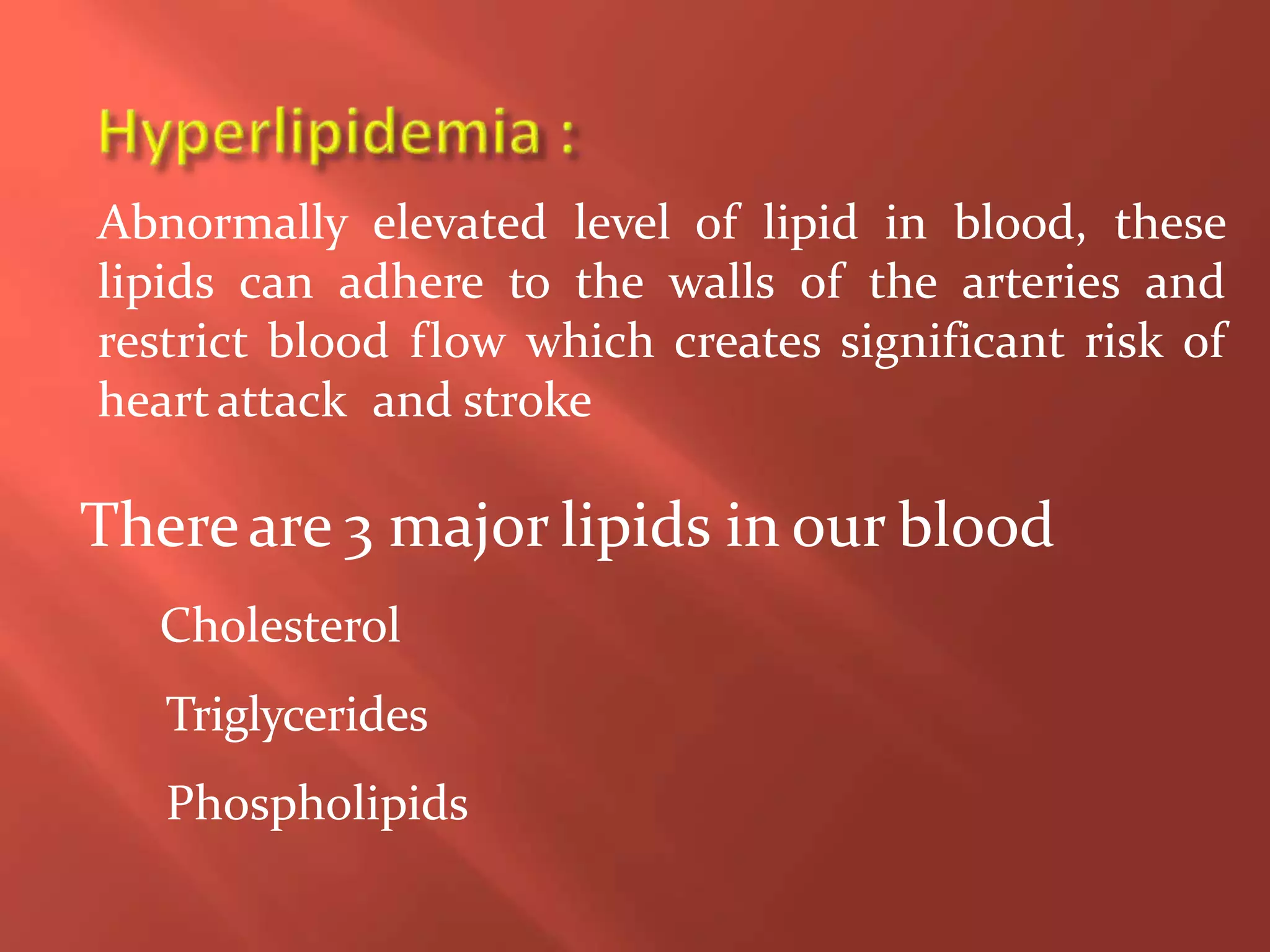 Hyperlipidemia :

Abnormally elevated level of lipid in blood, these lipids can adhere to the walls of the arteries and restrict blood flow which creates significant risk of heart attack and stroke

There are 3 major lipids in our blood

Cholesterol

Triglycerides

Phospholipids